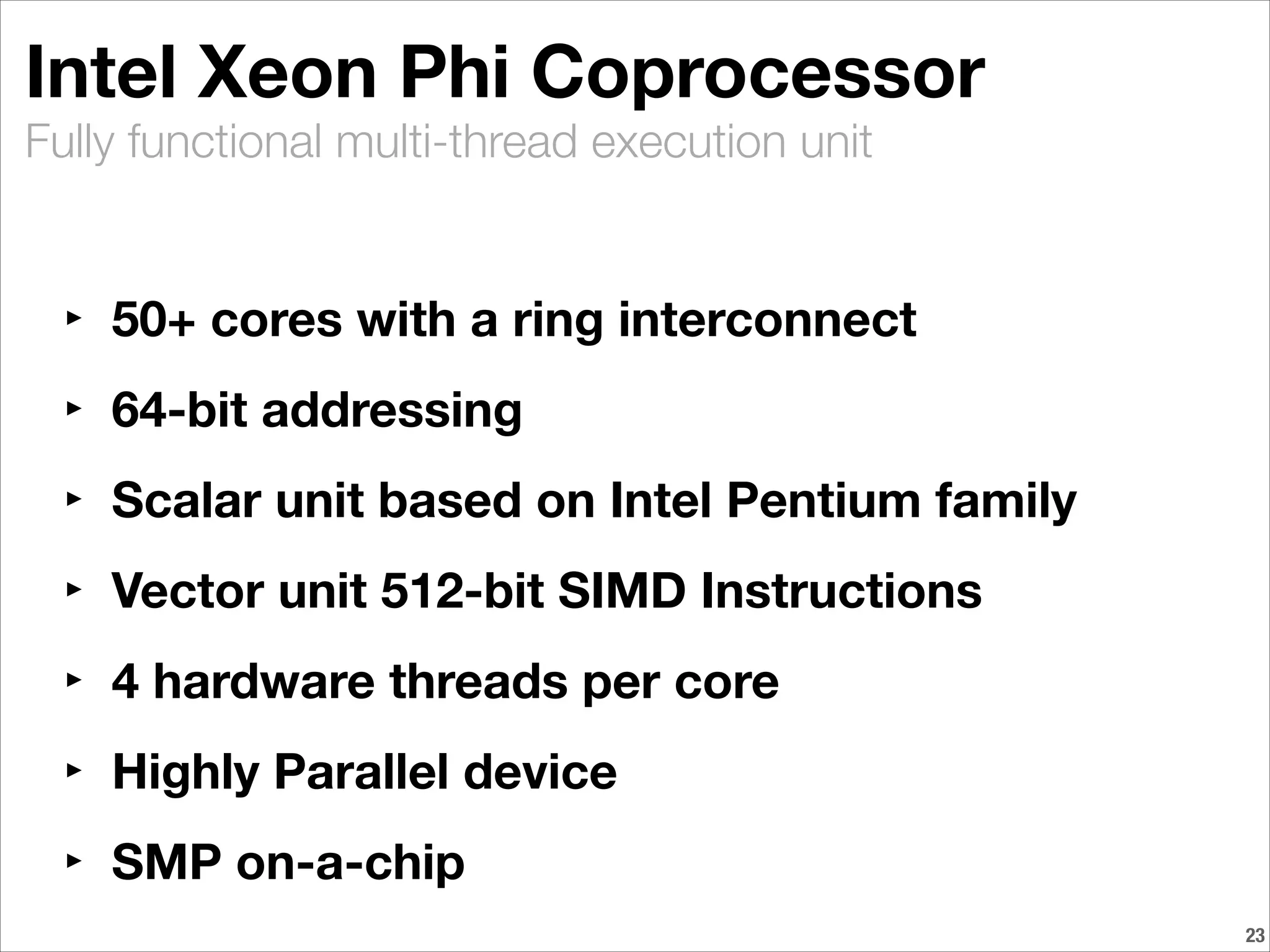 Intel Xeon Phi Coprocessor

Fully functional multi-thread execution unit

‣ 50+ cores with a ring interconnect

‣ 64-bit addressing

‣ Scalar unit based on Intel Pentium family

‣ Vector unit 512-bit SIMD Instructions

‣ 4 hardware threads per core

‣ Highly Parallel device

‣ SMP on-a-chip

23